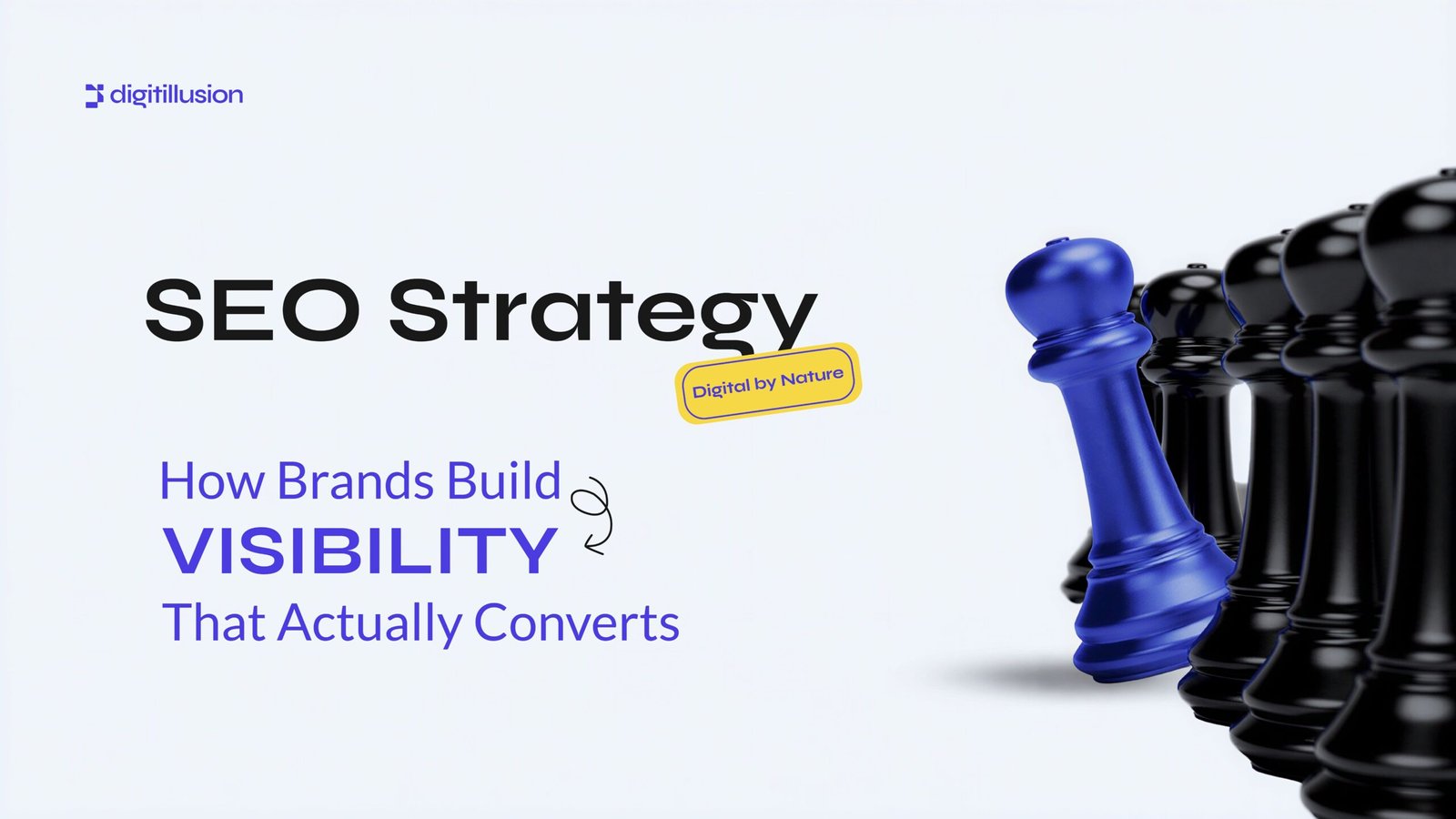 digitillusion

SEO Strategy

Digital by Nature

How Brands Build
VISIBILITY
That Actually Converts